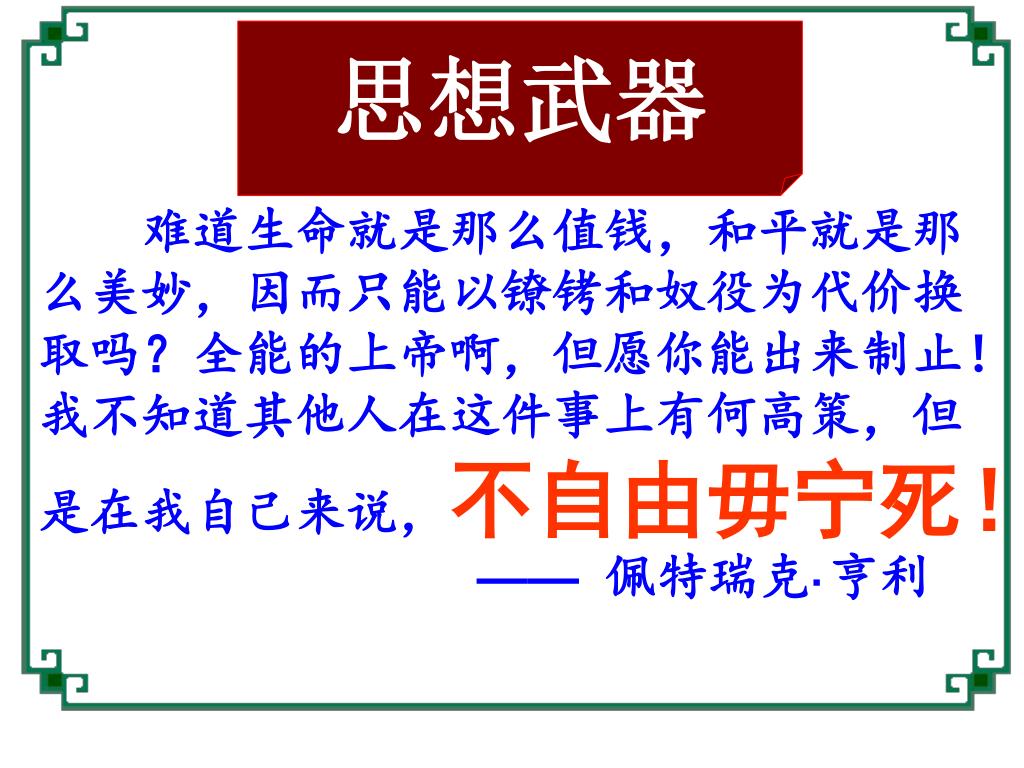 思想武器

难道生命就是那么值钱，和平就是那么美妙，因而只能以镣铐和奴役为代价换取吗？全能的上帝啊，但愿你能出来制止！我不知道其他人在这件事上有何高策，但是在我自己来说，不自由毋宁死！

—— 佩特瑞克·亨利